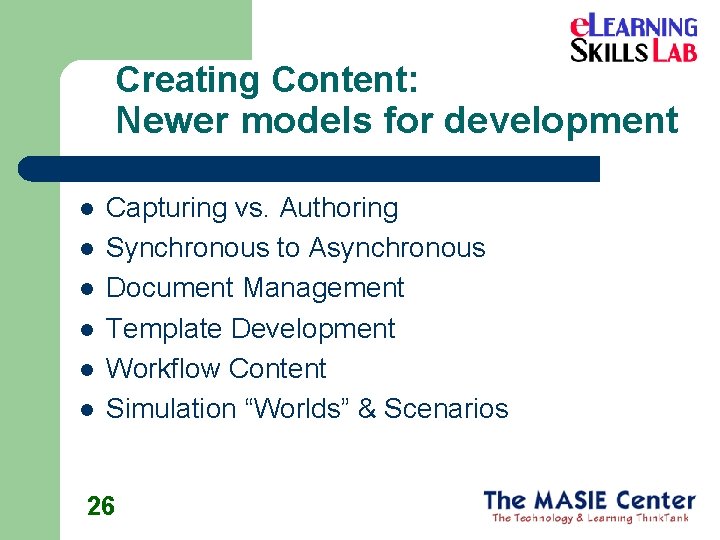 eLEARNING SKILLS LAB

Creating Content:
Newer models for development

- Capturing vs. Authoring
- Synchronous to Asynchronous
- Document Management
- Template Development
- Workflow Content
- Simulation “Worlds” & Scenarios

26

The MASIE Center
The Technology & Learning ThinkTank